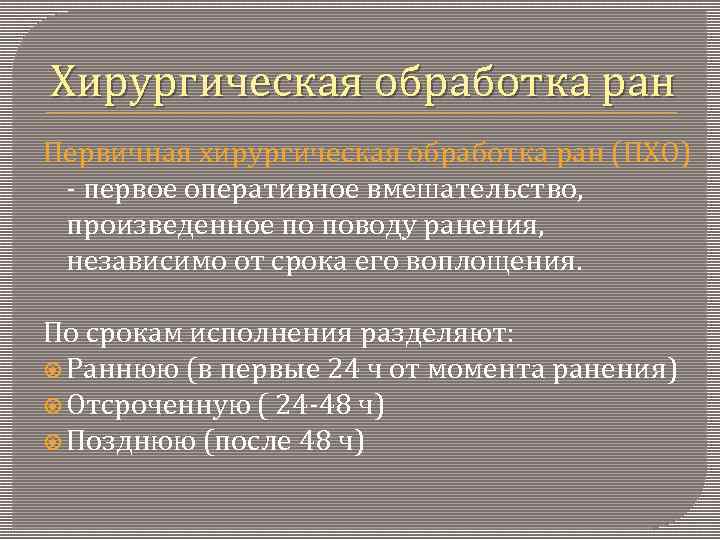 Хирургическая обработка ран

Первичная хирургическая обработка ран (ПХО) - первое оперативное вмешательство, произведенное по поводу ранения, независимо от срока его воплощения.

По срокам исполнения разделяют:
Раннюю (в первые 24 ч от момента ранения)
Отсроченную ( 24-48 ч)
Позднюю (после 48 ч)